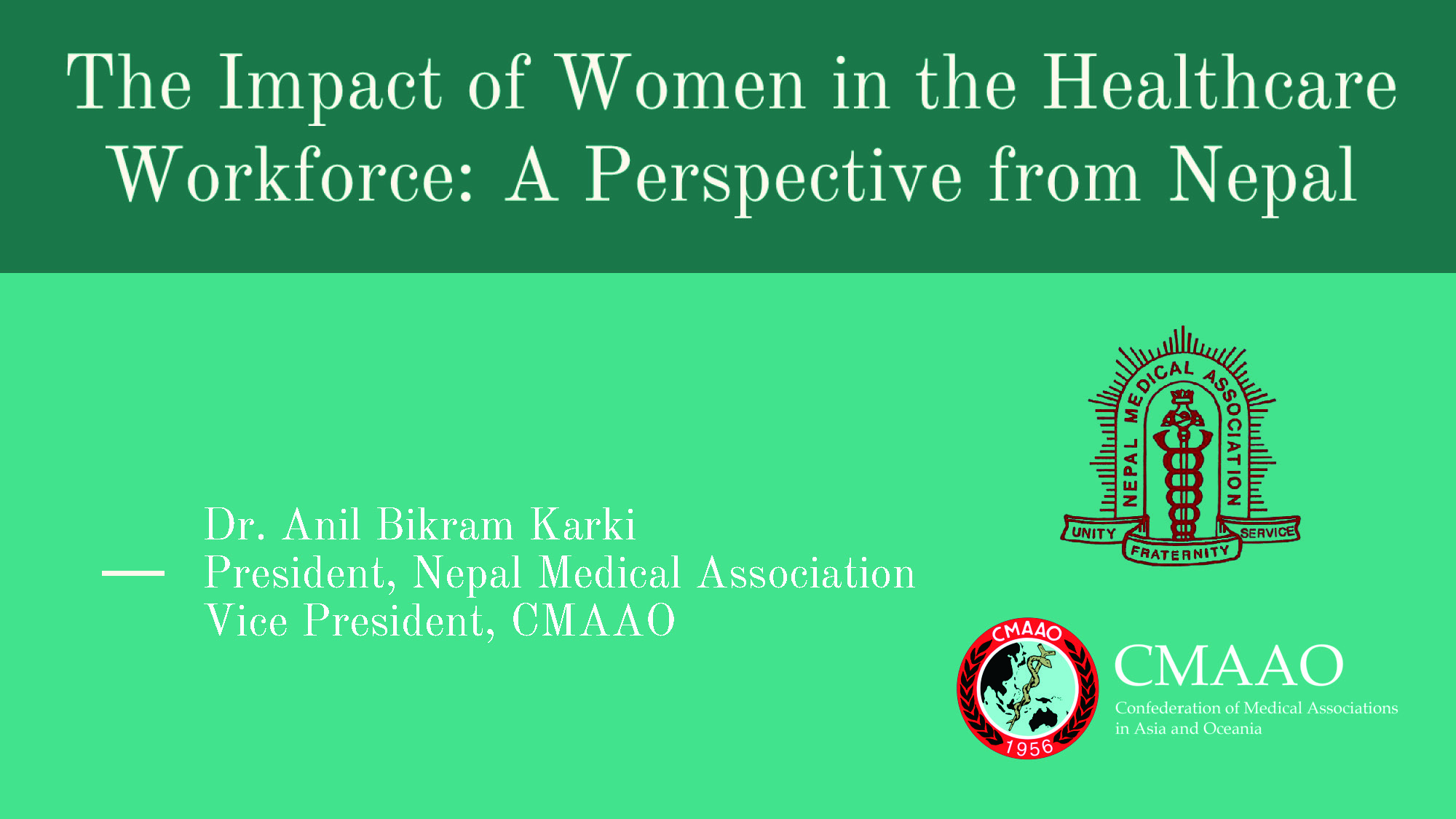 The Impact of Women in the Healthcare Workforce: A Perspective from Nepal

Dr. Anil Bikram Karki
President, Nepal Medical Association
Vice President, CMAAO

NEPAL MEDICAL ASSOCIATION
UNITY
FRATERNITY
SERVICE

CMAAO
1956

CMAAO
Confederation of Medical Associations in Asia and Oceania